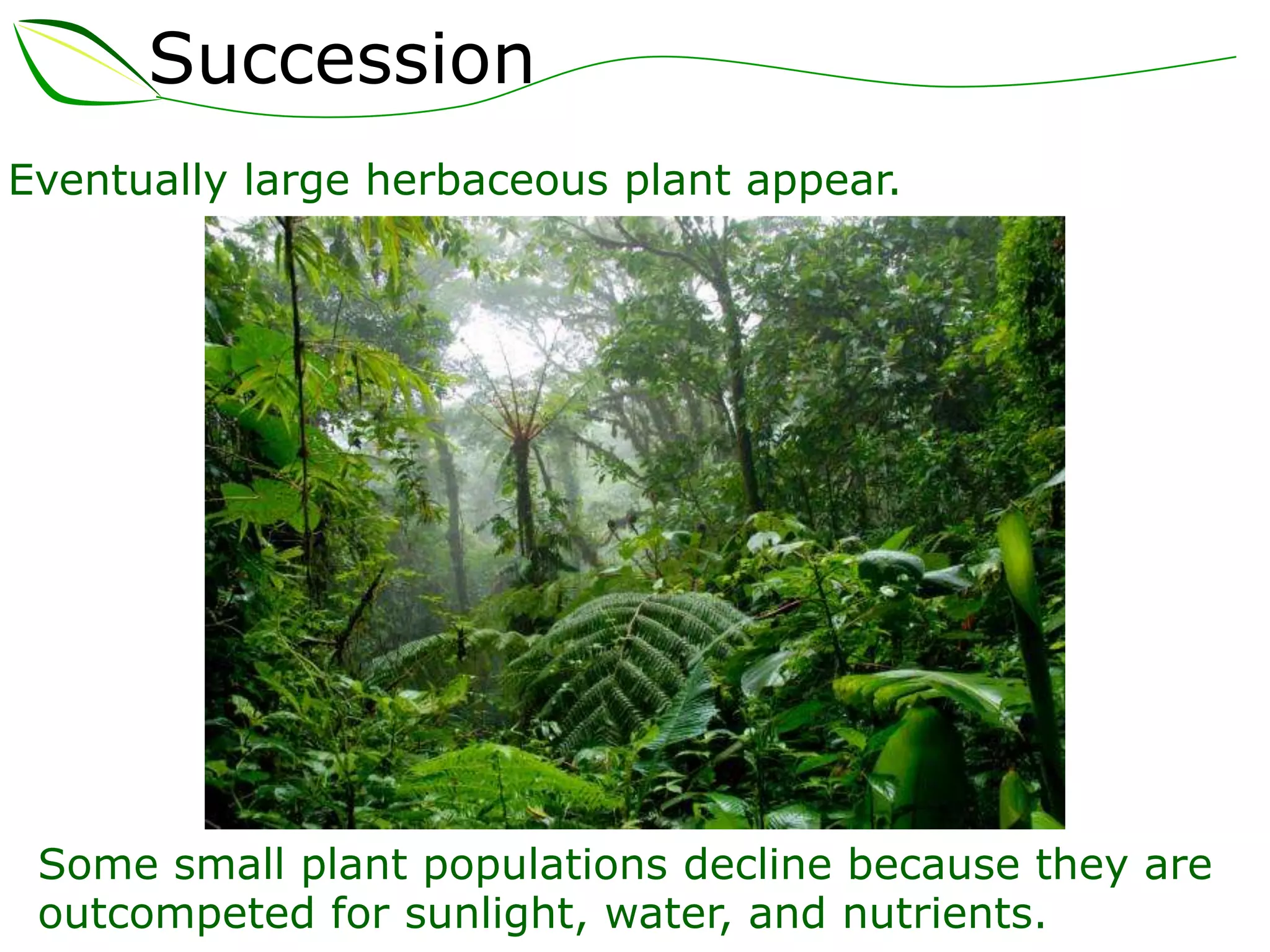 Succession

Eventually large herbaceous plant appear.

Some small plant populations decline because they are outcompeted for sunlight, water, and nutrients.